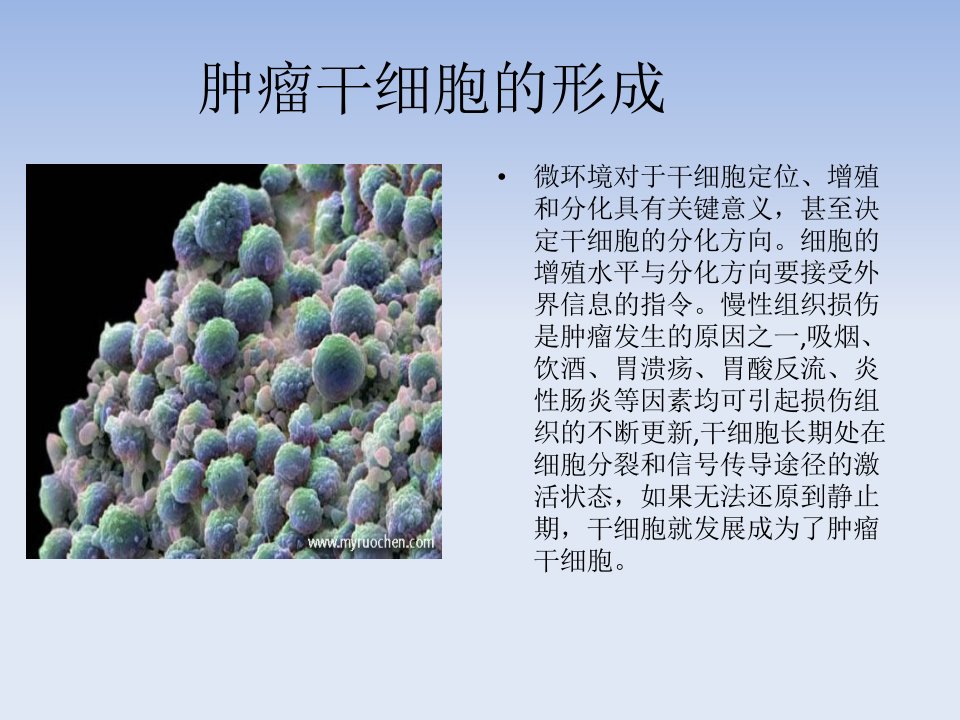 肿瘤干细胞的形成

www.myruochen.com

• 微环境对于干细胞定位、增殖和分化具有关键意义，甚至决定干细胞的分化方向。细胞的增殖水平与分化方向要接受外界信息的指令。慢性组织损伤是肿瘤发生的原因之一,吸烟、饮酒、胃溃疡、胃酸反流、炎性肠炎等因素均可引起损伤组织的不断更新,干细胞长期处在细胞分裂和信号传导途径的激活状态，如果无法还原到静止期，干细胞就发展成为了肿瘤干细胞。